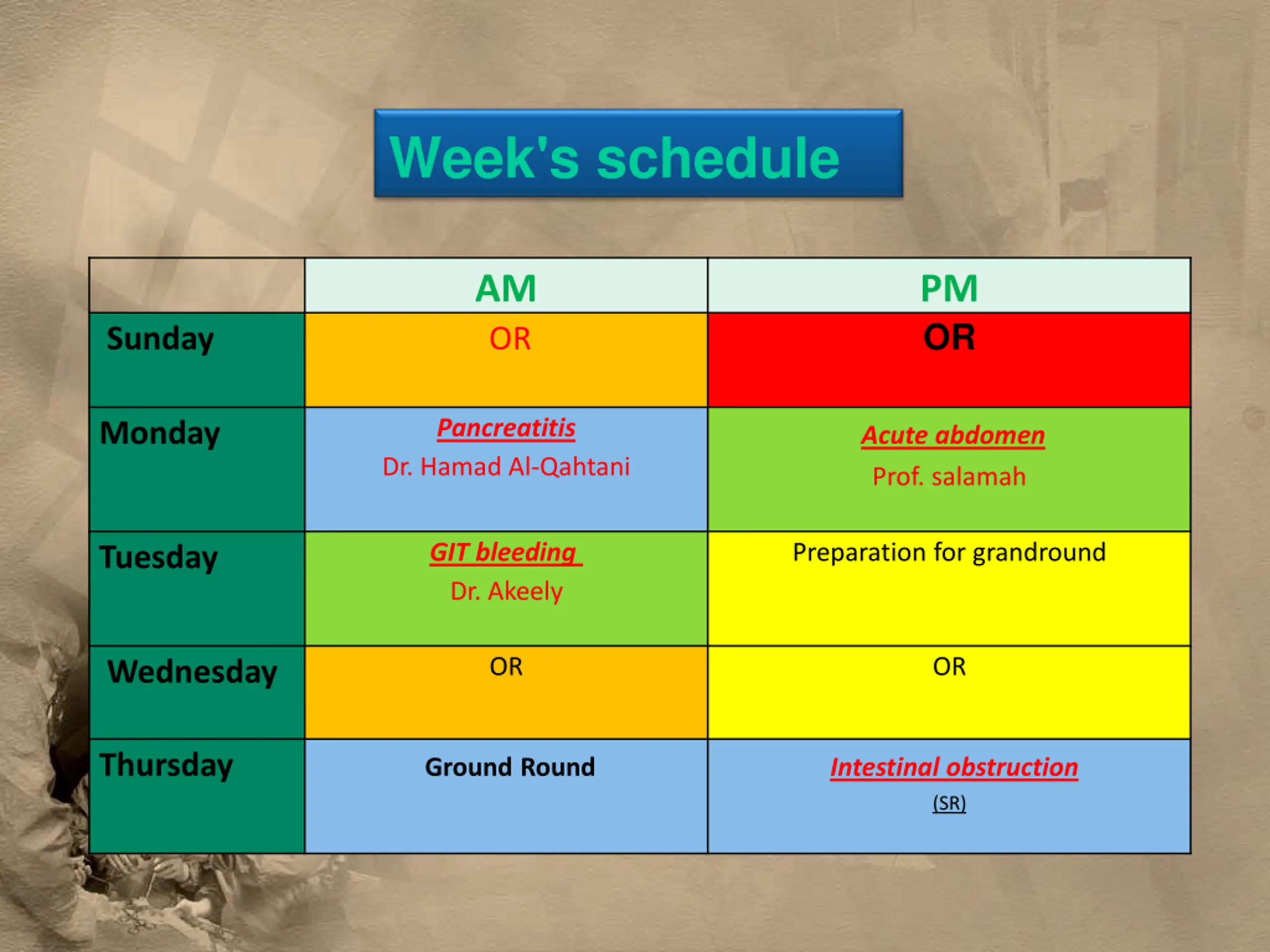 Week's schedule

| | AM | PM |
|---|---|---|
| Sunday | OR | OR |
| Monday | Pancreatitis Dr. Hamad Al-Qahtani | Acute abdomen Prof. salamah |
| Tuesday | GIT bleeding Dr. Akeely | Preparation for grandround |
| Wednesday | OR | OR |
| Thursday | Ground Round | Intestinal obstruction (SR) |